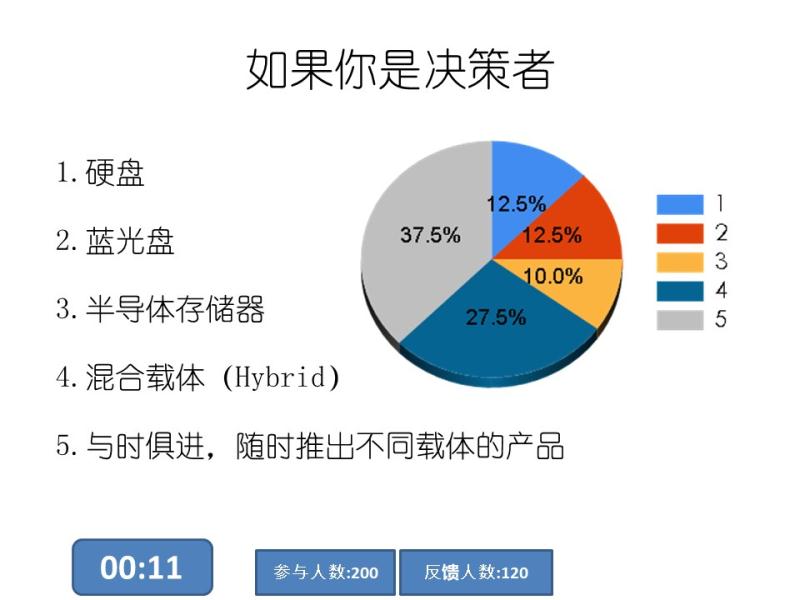 如果你是决策者

1. 硬盘

2. 蓝光盘

3. 半导体存储器

4. 混合载体 (Hybrid)

5. 与时俱进，随时推出不同载体的产品

12.5%
12.5%
10.0%
27.5%
37.5%

1
2
3
4
5

00:11

参与人数:200

反馈人数:120